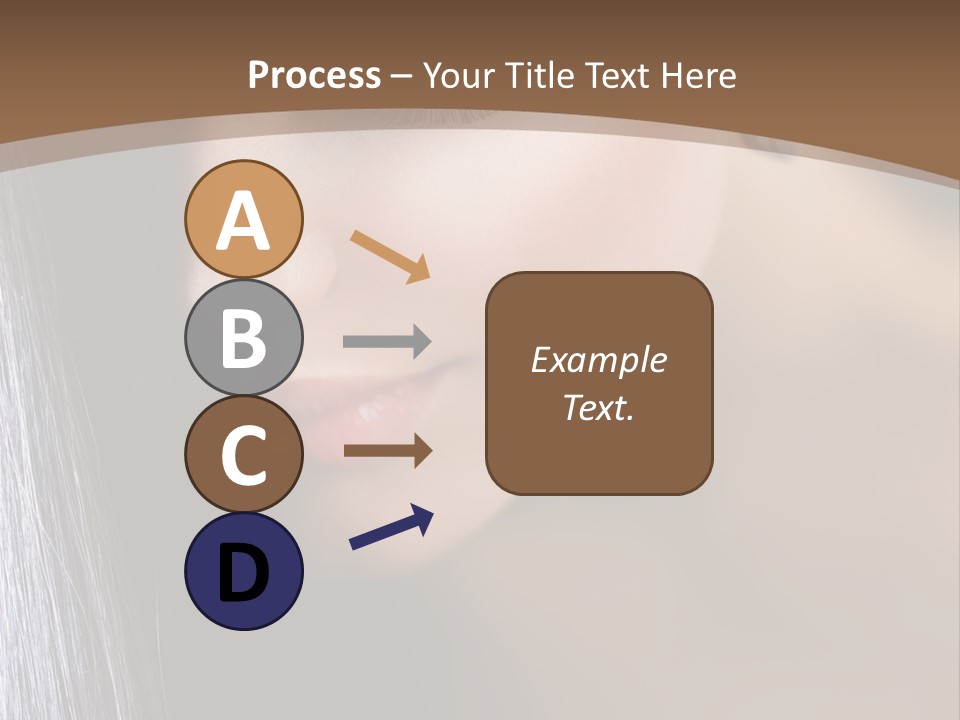 Process – Your Title Text Here

A

B

C

D

Example Text.